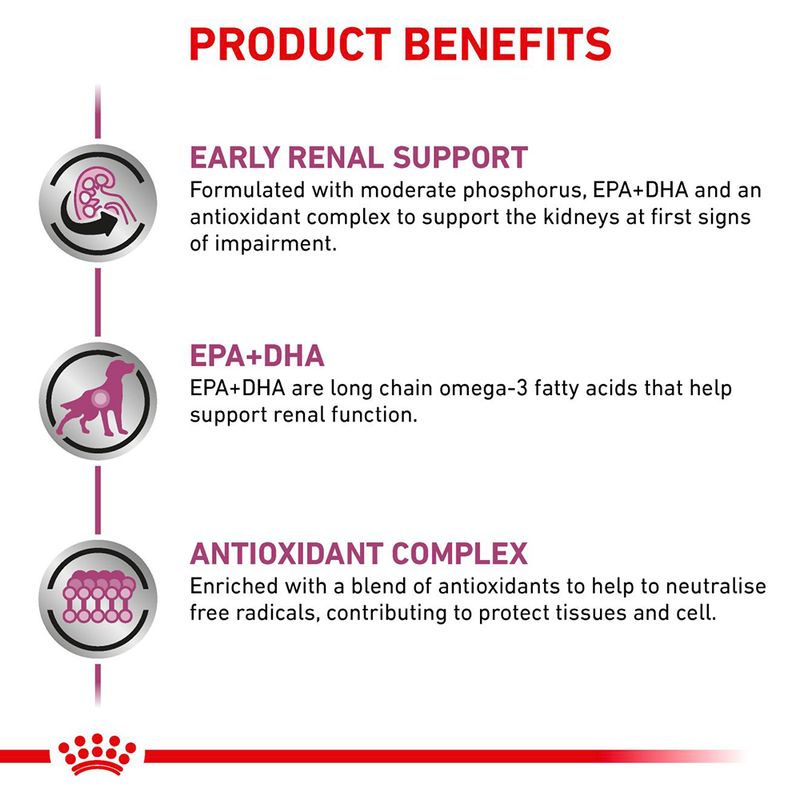 PRODUCT BENEFITS

EARLY RENAL SUPPORT
Formulated with moderate phosphorus, EPA+DHA and an antioxidant complex to support the kidneys at first signs of impairment.

EPA+DHA
EPA+DHA are long chain omega-3 fatty acids that help support renal function.

ANTIOXIDANT COMPLEX
Enriched with a blend of antioxidants to help to neutralise free radicals, contributing to protect tissues and cell.